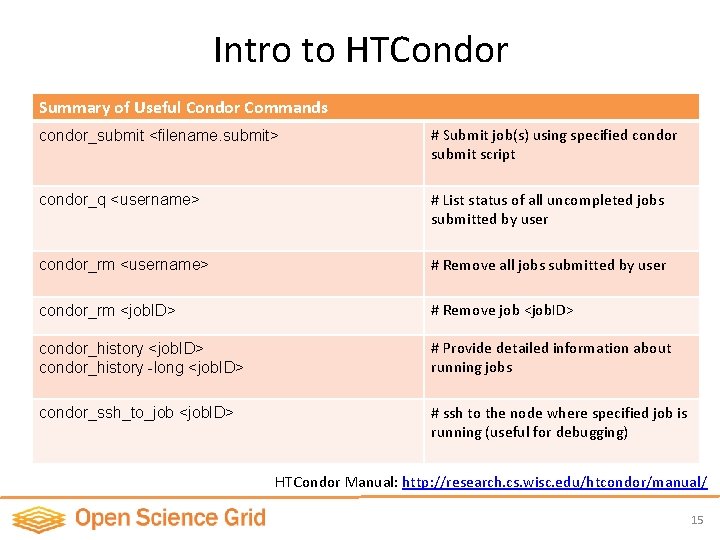 Intro to HTCondor

| Summary of Useful Condor Commands | |
|---|---|
| condor_submit <filename.submit> | # Submit job(s) using specified condor submit script |
| condor_q <username> | # List status of all uncompleted jobs submitted by user |
| condor_rm <username> | # Remove all jobs submitted by user |
| condor_rm <jobID> | # Remove job <jobID> |
| condor_history <jobID> condor_history -long <jobID> | # Provide detailed information about running jobs |
| condor_ssh_to_job <jobID> | # ssh to the node where specified job is running (useful for debugging) |

HTCondor Manual: http://research.cs.wisc.edu/htcondor/manual/

Open Science Grid

15